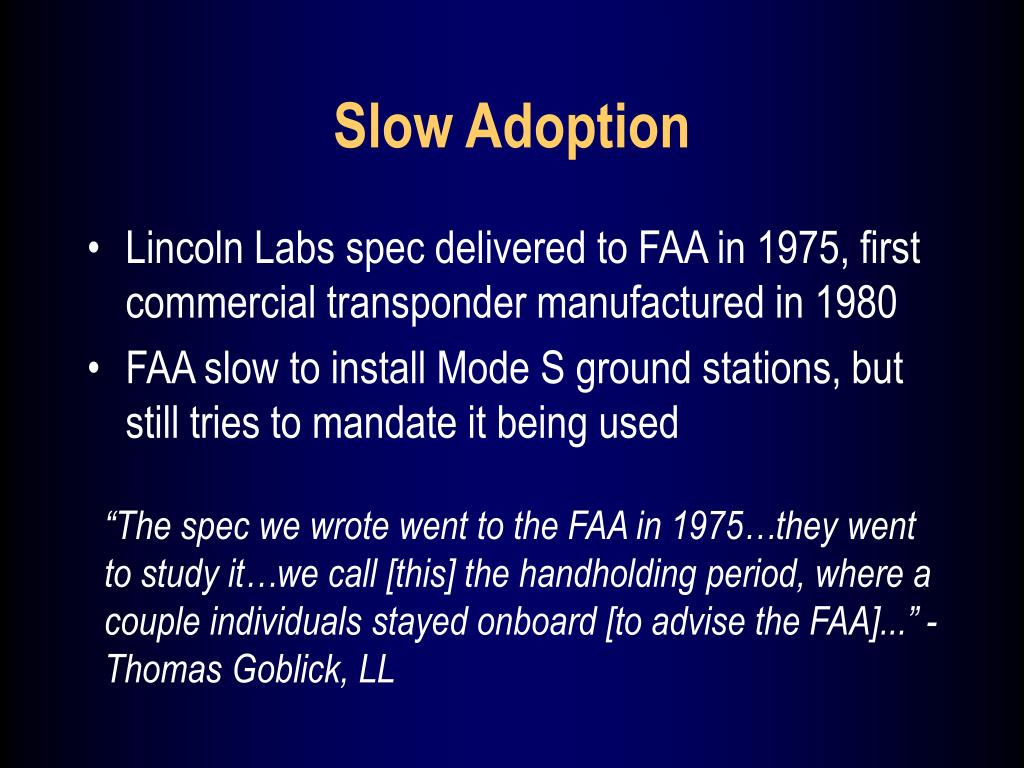 Slow Adoption

• Lincoln Labs spec delivered to FAA in 1975, first commercial transponder manufactured in 1980
• FAA slow to install Mode S ground stations, but still tries to mandate it being used

“The spec we wrote went to the FAA in 1975…they went to study it…we call [this] the handholding period, where a couple individuals stayed onboard [to advise the FAA]...” - Thomas Goblick, LL